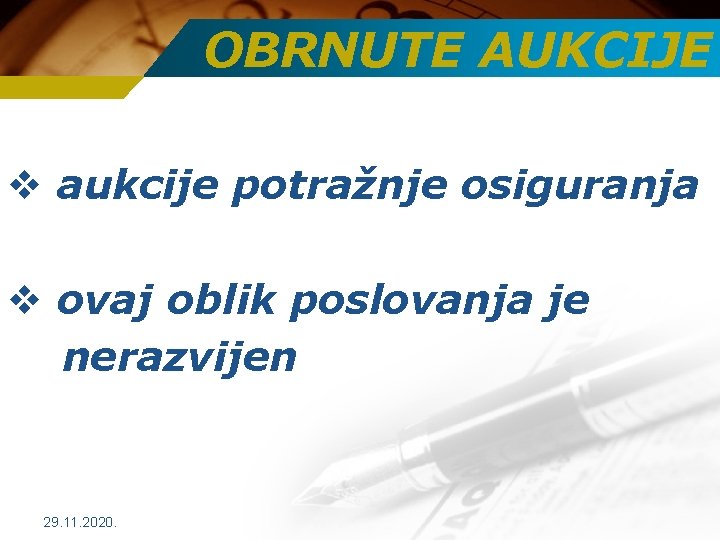 OBRNUTE AUKCIJE

❖ aukcije potražnje osiguranja

❖ ovaj oblik poslovanja je nerazvijen

29.11.2020.